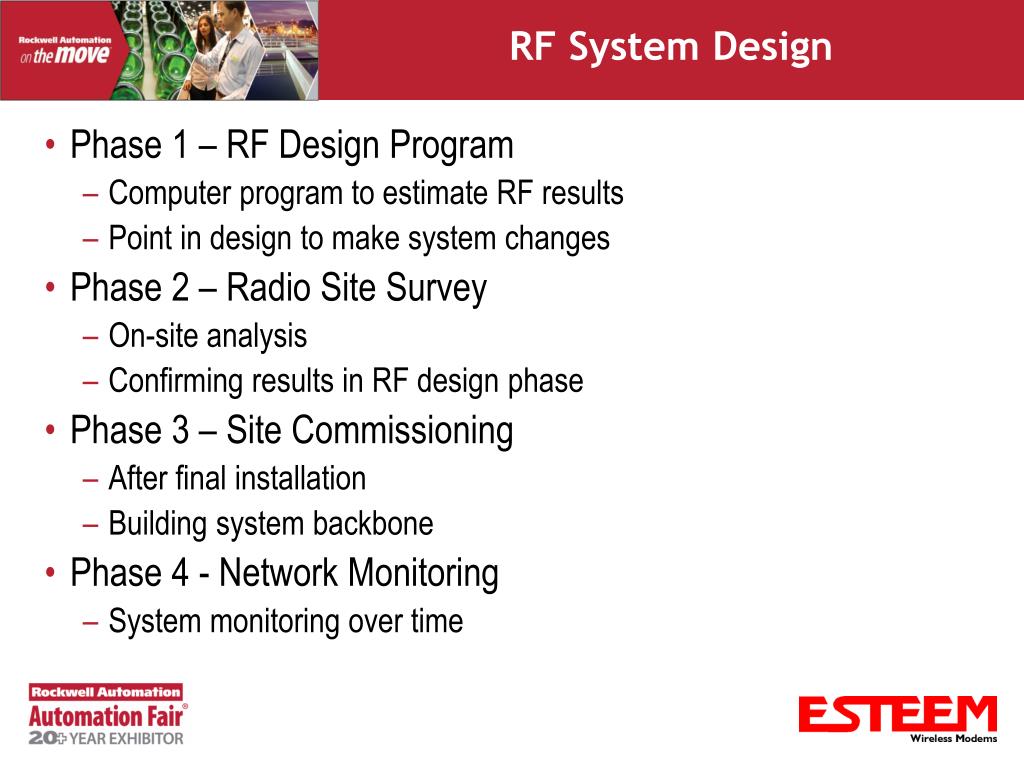 Rockwell Automation
on the move

RF System Design

• Phase 1 – RF Design Program
– Computer program to estimate RF results
– Point in design to make system changes
• Phase 2 – Radio Site Survey
– On-site analysis
– Confirming results in RF design phase
• Phase 3 – Site Commissioning
– After final installation
– Building system backbone
• Phase 4 - Network Monitoring
– System monitoring over time

Rockwell Automation
Automation Fair®
20+ YEAR EXHIBITOR

ESTEEM
Wireless Modems